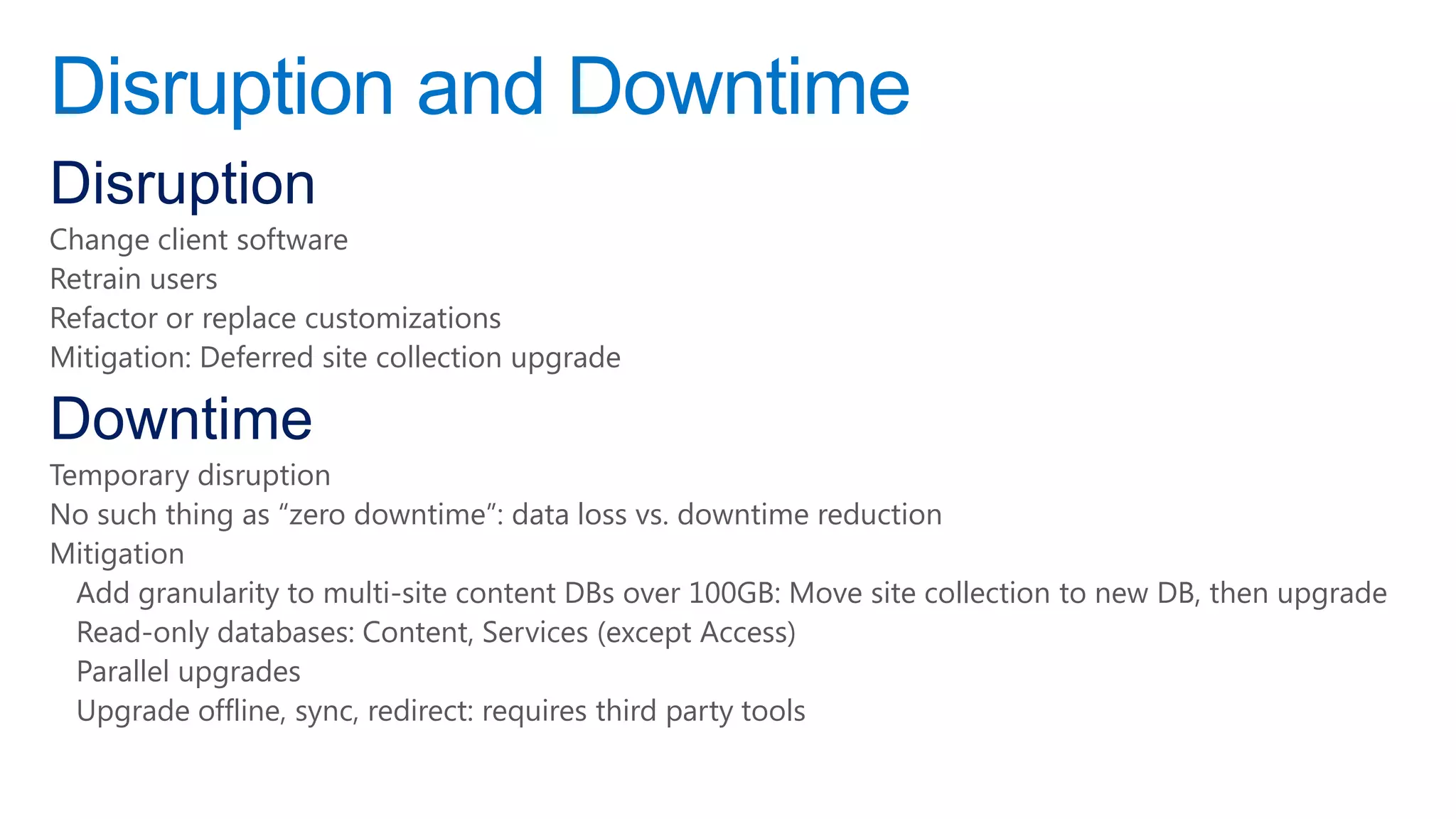 Disruption and Downtime

Disruption

Change client software
Retrain users
Refactor or replace customizations
Mitigation: Deferred site collection upgrade

Downtime

Temporary disruption
No such thing as “zero downtime”: data loss vs. downtime reduction
Mitigation
Add granularity to multi-site content DBs over 100GB: Move site collection to new DB, then upgrade
Read-only databases: Content, Services (except Access)
Parallel upgrades
Upgrade offline, sync, redirect: requires third party tools